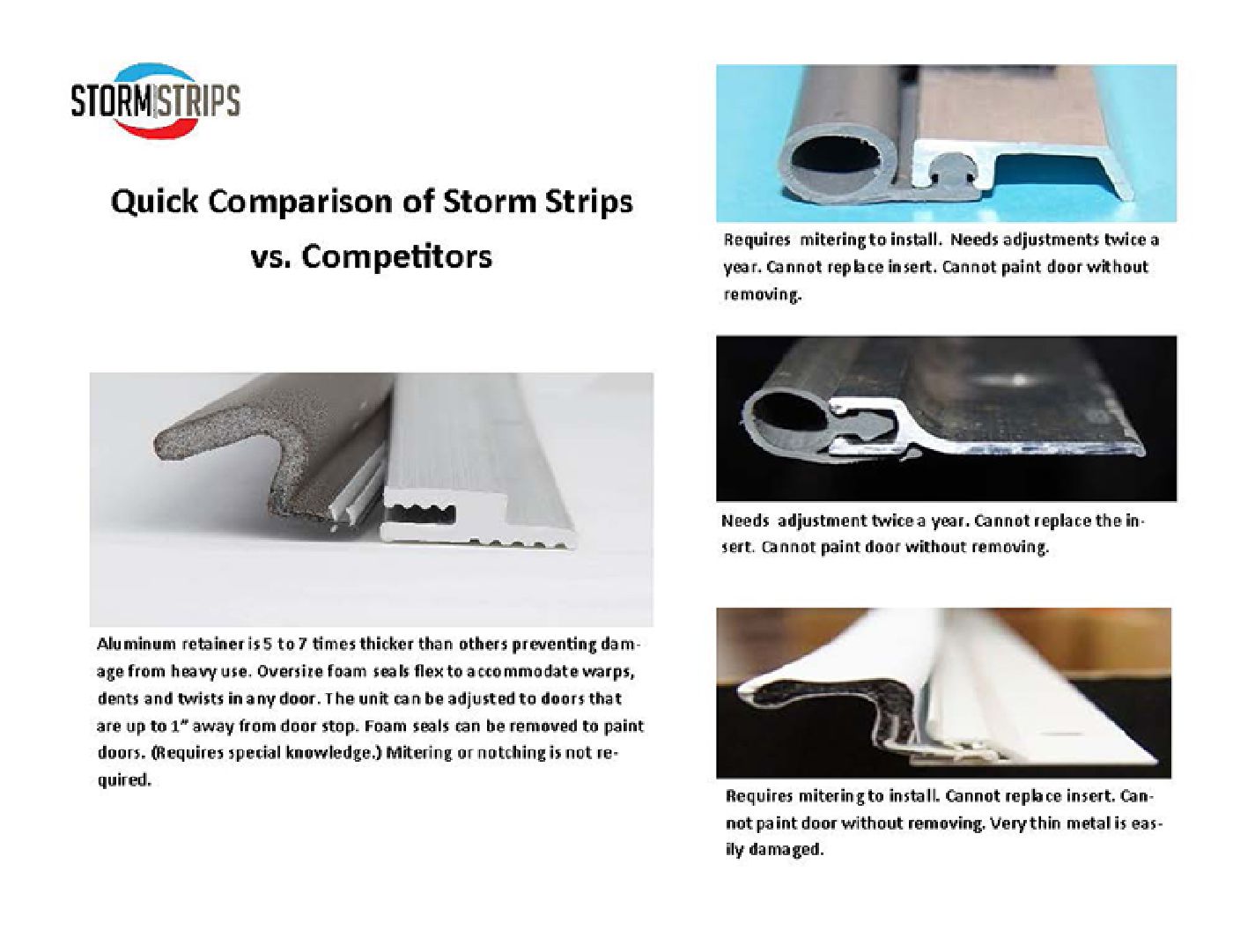 STORM|STRIPS

Quick Comparison of Storm Strips vs. Competitors

Aluminum retainer is 5 to 7 times thicker than others preventing damage from heavy use. Oversize foam seals flex to accommodate warps, dents and twists in any door. The unit can be adjusted to doors that are up to 1" away from door stop. Foam seals can be removed to paint doors. (Requires special knowledge.) Mitering or notching is not required.

Requires mitering to install. Needs adjustments twice a year. Cannot replace insert. Cannot paint door without removing.

Needs adjustment twice a year. Cannot replace the insert. Cannot paint door without removing.

Requires mitering to install. Cannot replace insert. Cannot paint door without removing. Very thin metal is easily damaged.